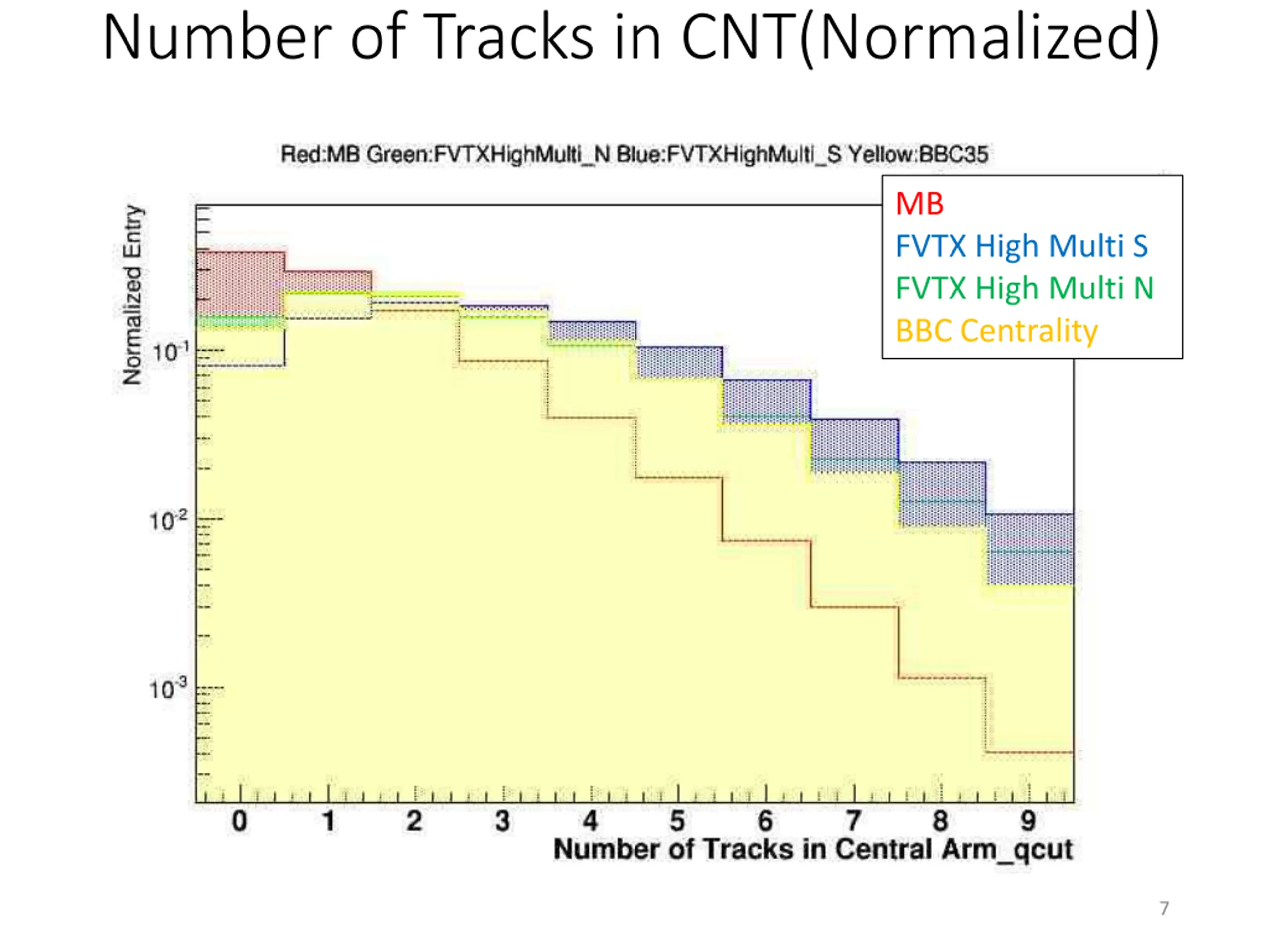 Number of Tracks in CNT(Normalized)

Red:MB Green:FVTXHighMulti_N Blue:FVTXHighMulti_S Yellow:BBC35

MB
FVTX High Multi S
FVTX High Multi N
BBC Centrality

Normalized Entry

$10^{-1}$
$10^{-2}$
$10^{-3}$

0 1 2 3 4 5 6 7 8 9

Number of Tracks in Central Arm_qcut

7